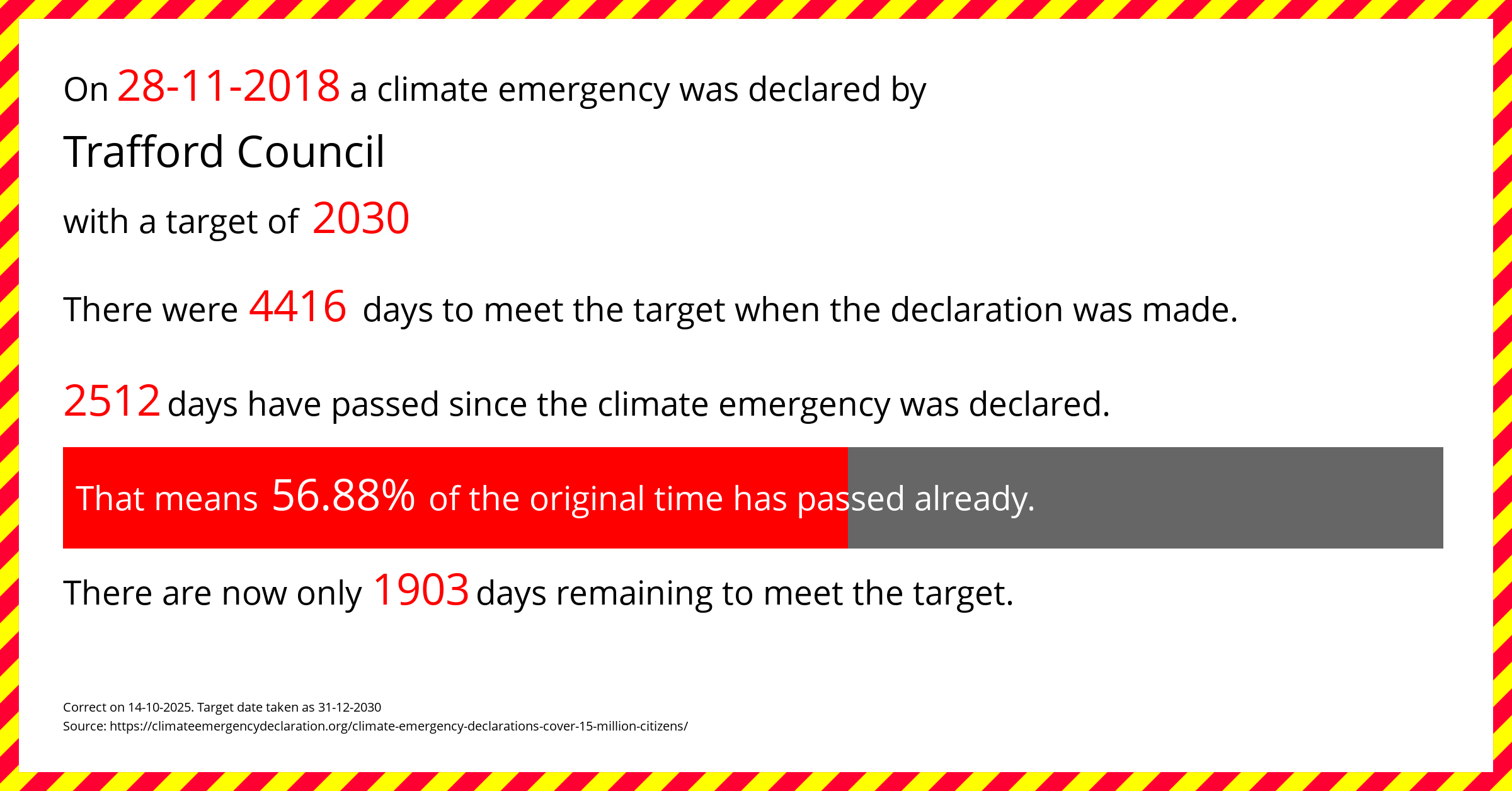 On 28-11-2018 a climate emergency was declared by

Trafford Council

with a target of 2030

There were 4416 days to meet the target when the declaration was made.

2512 days have passed since the climate emergency was declared.

That means 56.88% of the original time has passed already.

There are now only 1903 days remaining to meet the target.

Correct on 14-10-2025. Target date taken as 31-12-2030
Source: https://climateemergencydeclaration.org/climate-emergency-declarations-cover-15-million-citizens/